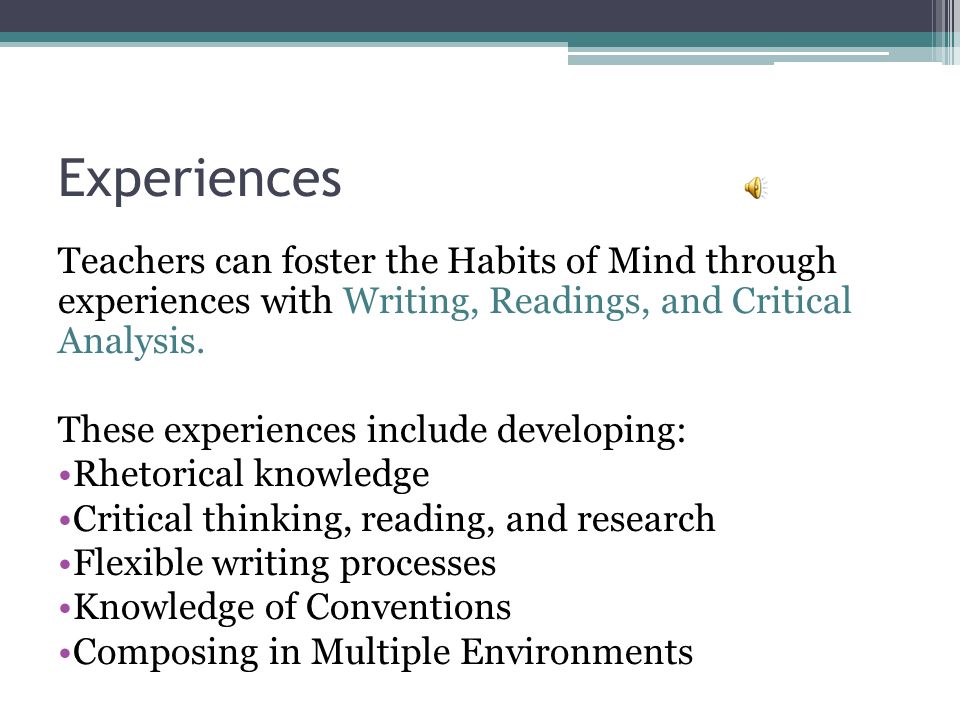 Experiences

Teachers can foster the Habits of Mind through experiences with Writing, Readings, and Critical Analysis.

These experiences include developing:
•Rhetorical knowledge
•Critical thinking, reading, and research
•Flexible writing processes
•Knowledge of Conventions
•Composing in Multiple Environments